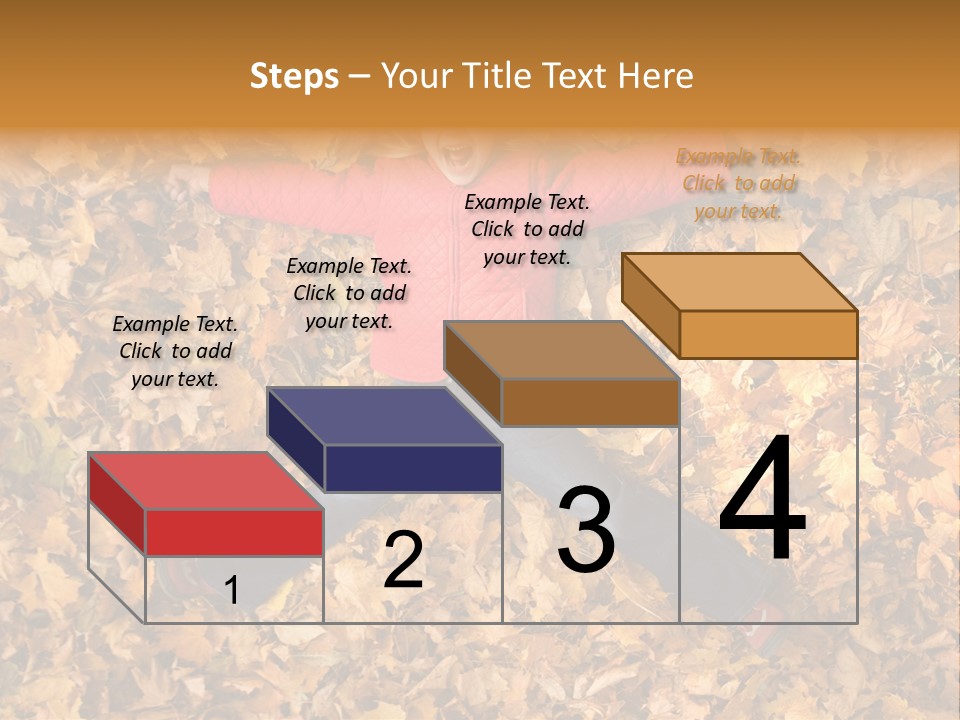 Steps – Your Title Text Here

Example Text. Click to add your text.

Example Text. Click to add your text.

Example Text. Click to add your text.

Example Text. Click to add your text.

1

2

3

4